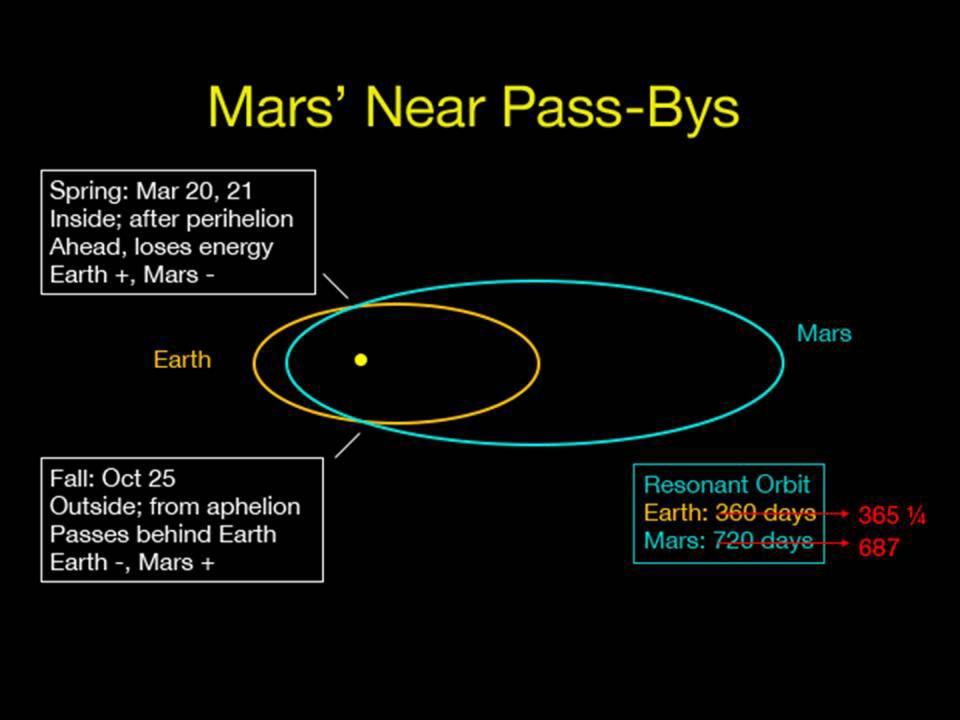 Mars' Near Pass-Bys

Spring: Mar 20, 21
Inside; after perihelion
Ahead, loses energy
Earth +, Mars -

Earth

Mars

Fall: Oct 25
Outside; from aphelion
Passes behind Earth
Earth -, Mars +

Resonant Orbit
Earth: 360 days → 365 ¼
Mars: 720 days → 687